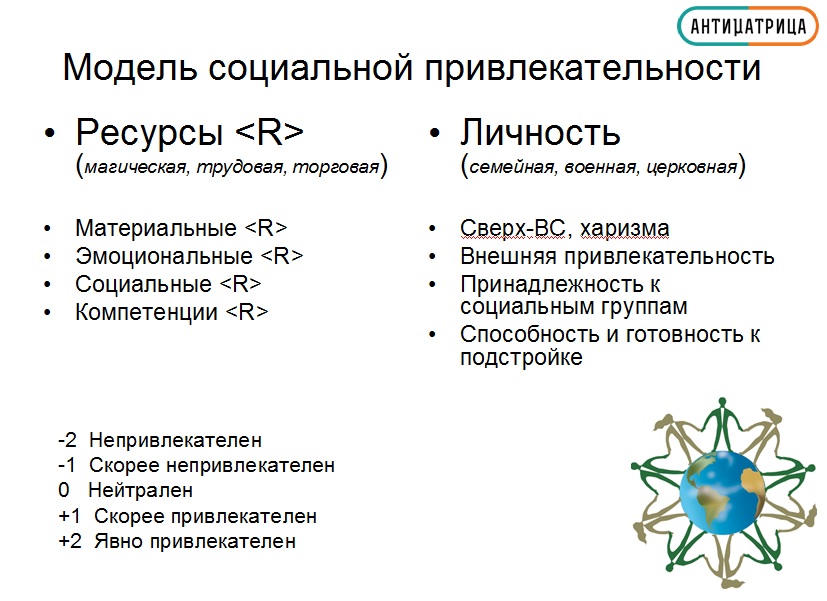 АНТИЦАТРИЦА

Модель социальной привлекательности

• Ресурсы <R>
(магическая, трудовая, торговая)

• Материальные <R>
• Эмоциональные <R>
• Социальные <R>
• Компетенции <R>

• Личность
(семейная, военная, церковная)

• Сверх-ВС, харизма
• Внешняя привлекательность
• Принадлежность к социальным группам
• Способность и готовность к подстройке

-2 Непривлекателен
-1 Скорее непривлекателен
0 Нейтрален
+1 Скорее привлекателен
+2 Явно привлекателен